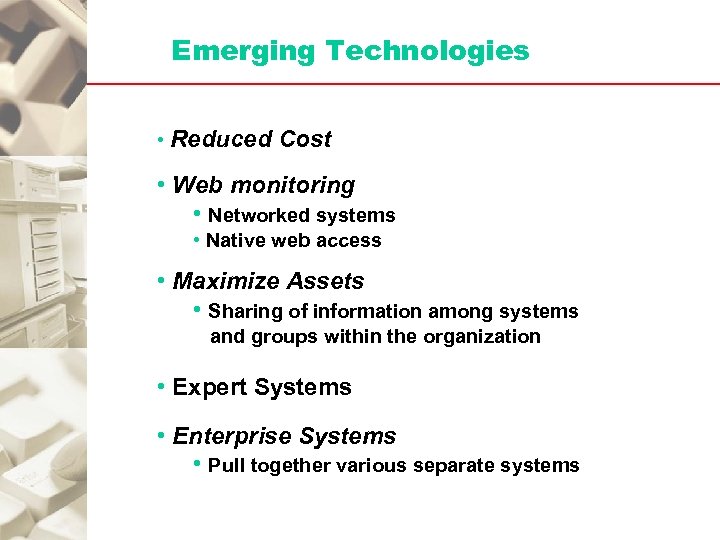 Emerging Technologies

• Reduced Cost

• Web monitoring
  • Networked systems
  • Native web access

• Maximize Assets
  • Sharing of information among systems and groups within the organization

• Expert Systems

• Enterprise Systems
  • Pull together various separate systems